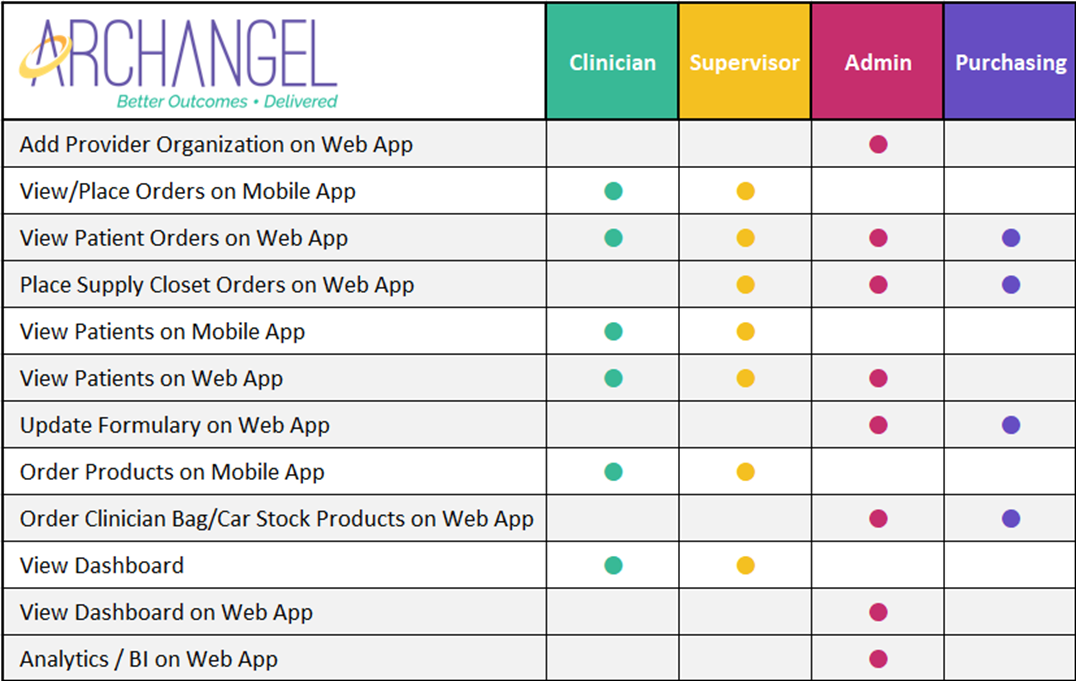 | ARCHANGEL Better Outcomes • Delivered | Clinician | Supervisor | Admin | Purchasing |
|---|---|---|---|---|
| Add Provider Organization on Web App | | | ● | |
| View/Place Orders on Mobile App | ● | ● | | |
| View Patient Orders on Web App | ● | ● | ● | ● |
| Place Supply Closet Orders on Web App | | ● | ● | ● |
| View Patients on Mobile App | ● | ● | | |
| View Patients on Web App | ● | ● | ● | |
| Update Formulary on Web App | | | ● | ● |
| Order Products on Mobile App | ● | ● | | |
| Order Clinician Bag/Car Stock Products on Web App | | | ● | ● |
| View Dashboard | ● | ● | | |
| View Dashboard on Web App | | | ● | |
| Analytics / BI on Web App | | | ● | |